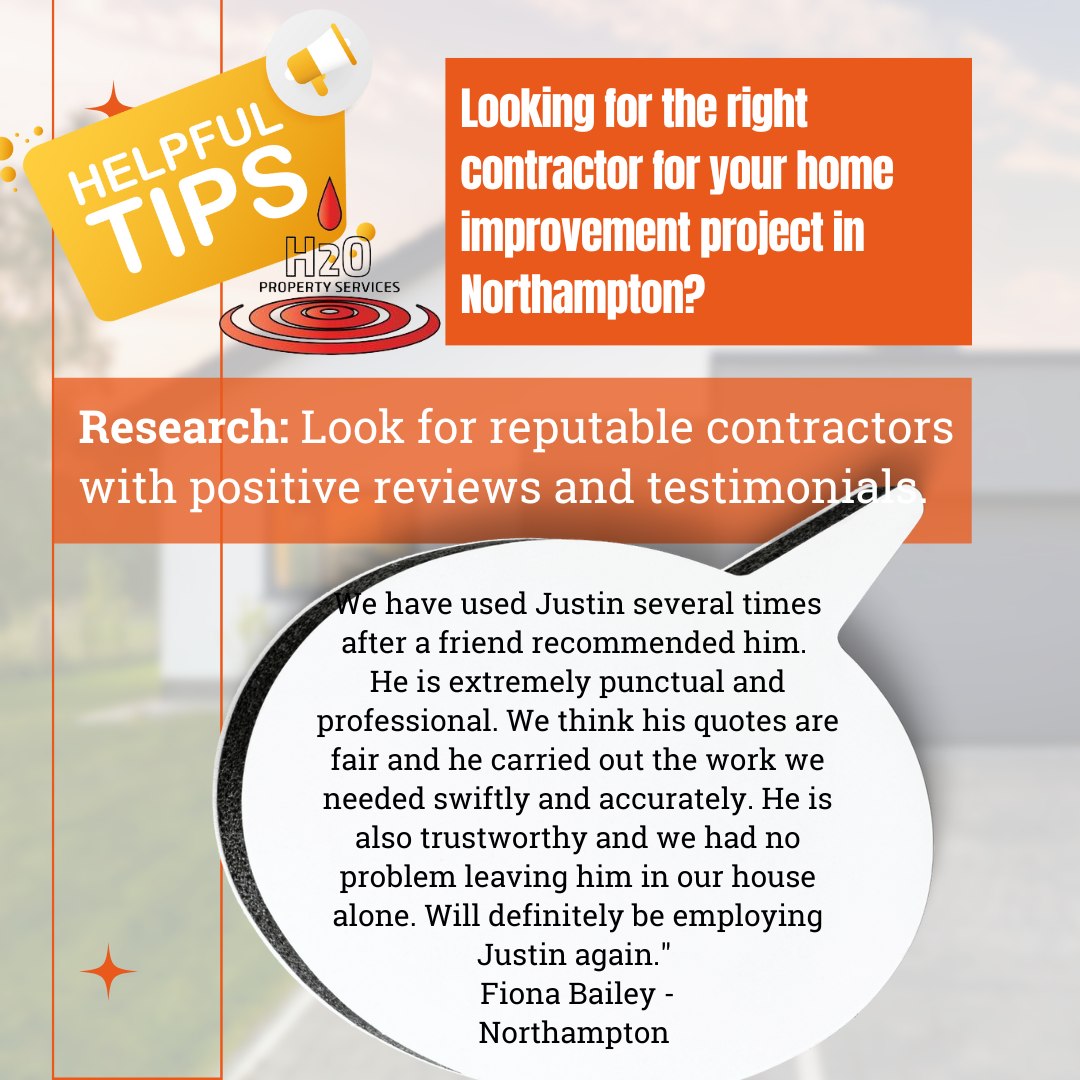 HELPFUL TIPS

H2O PROPERTY SERVICES

Looking for the right contractor for your home improvement project in Northampton?

Research: Look for reputable contractors with positive reviews and testimonials.

We have used Justin several times after a friend recommended him. He is extremely punctual and professional. We think his quotes are fair and he carried out the work we needed swiftly and accurately. He is also trustworthy and we had no problem leaving him in our house alone. Will definitely be employing Justin again."
Fiona Bailey - Northampton